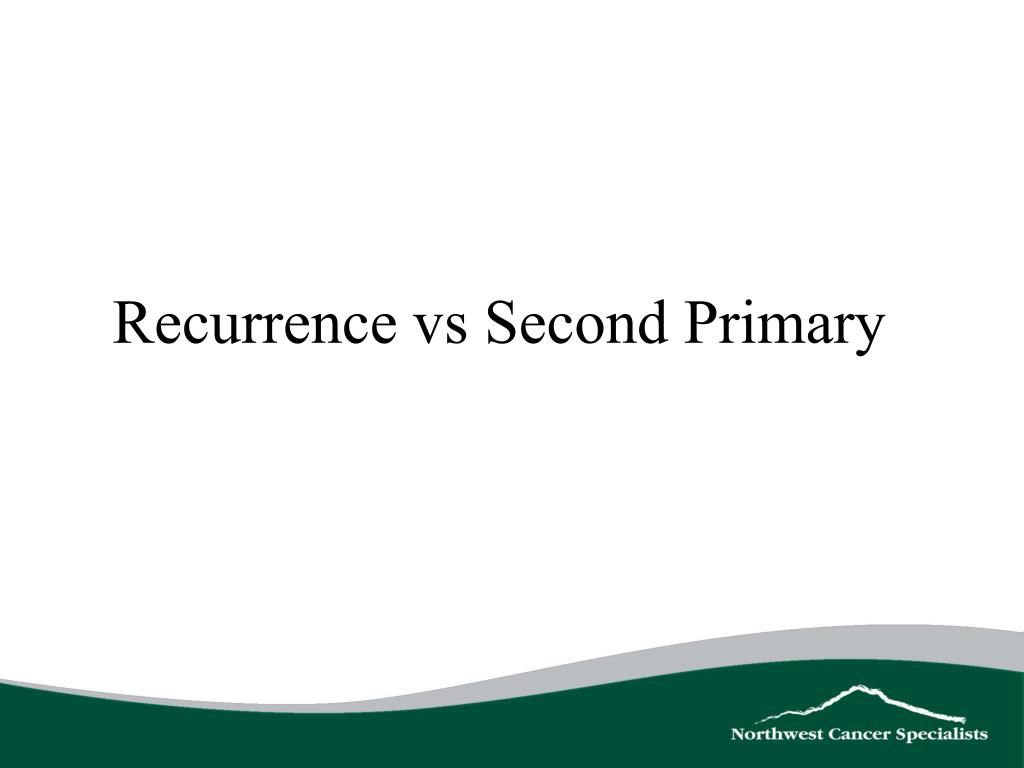 Recurrence vs Second Primary

Northwest Cancer Specialists